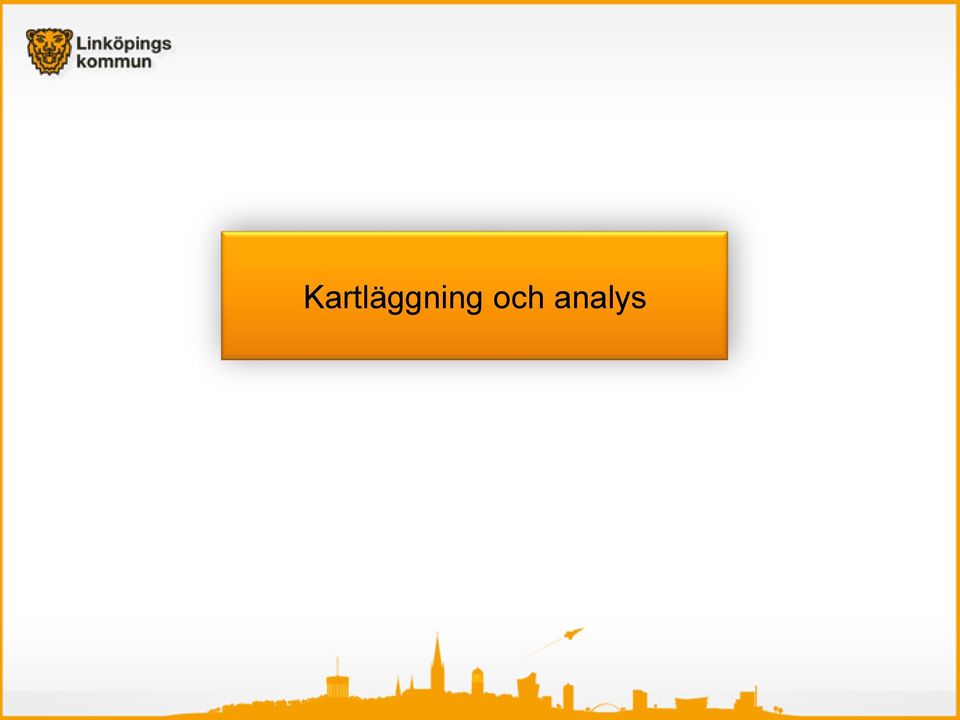 Linköpings kommun

Kartläggning och analys